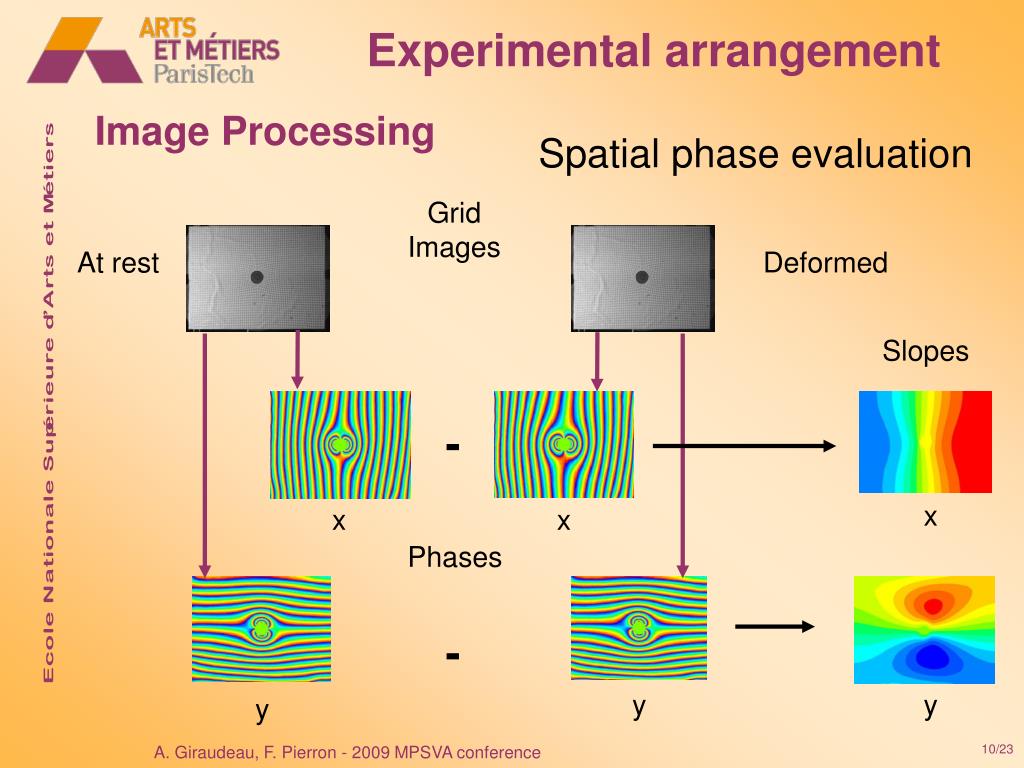 ARTS ET MÉTIERS ParisTech

Experimental arrangement

Ecole Nationale Supérieure d'Arts et Métiers

Image Processing

Spatial phase evaluation

Grid Images

At rest

Deformed

Slopes

-

x

x

x

Phases

-

y

y

y

A. Giraudeau, F. Pierron - 2009 MPSVA conference

10/23